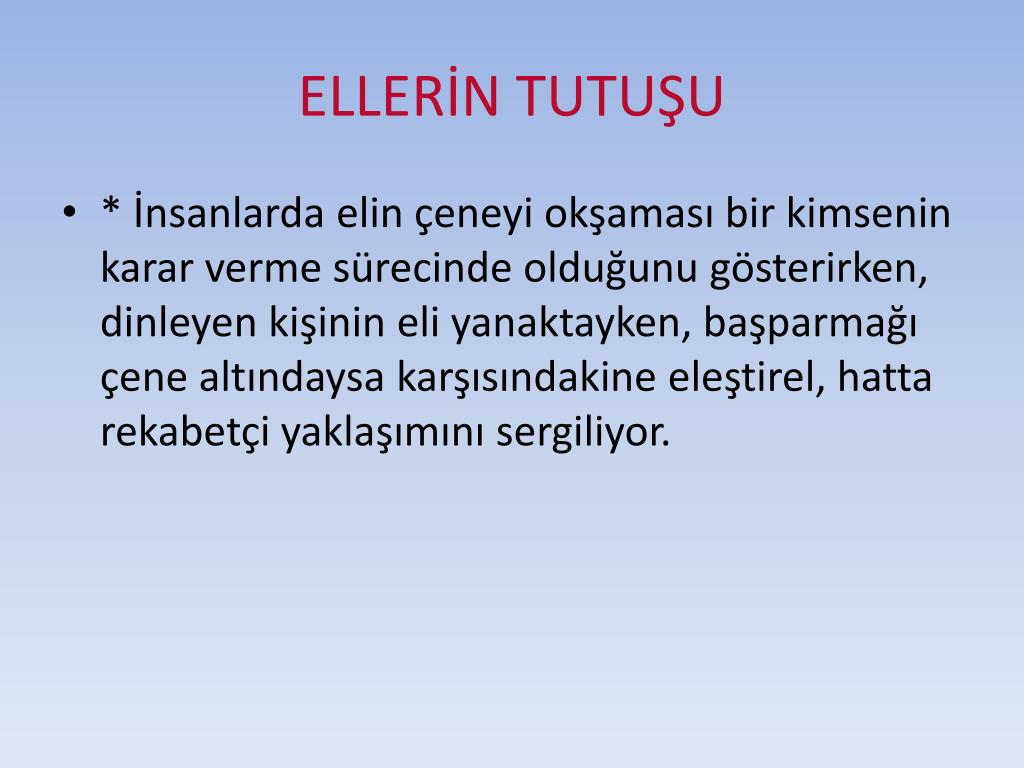 ELLERİN TUTUŞU

• * İnsanlarda elin çeneyi okşaması bir kimsenin karar verme sürecinde olduğunu gösterirken, dinleyen kişinin eli yanaktayken, başparmağı çene altındaysa karşısındakine eleştirel, hatta rekabetçi yaklaşımını sergiliyor.